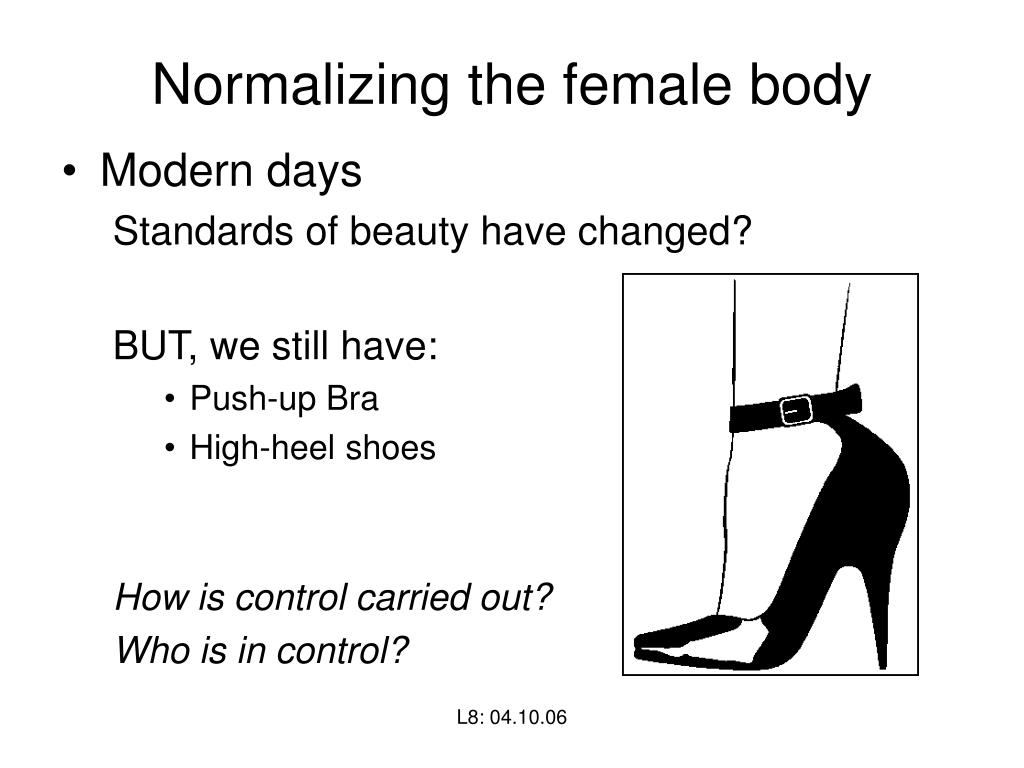 Normalizing the female body

• Modern days

Standards of beauty have changed?

BUT, we still have:

• Push-up Bra
• High-heel shoes

How is control carried out?

Who is in control?

L8: 04.10.06